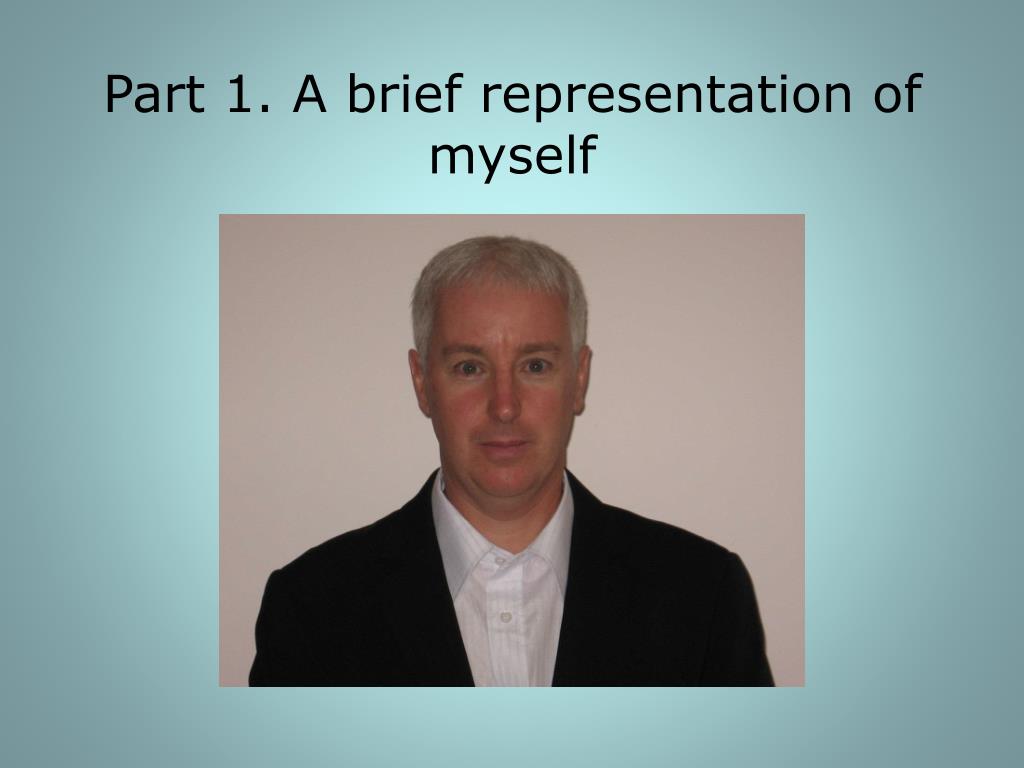 Part 1. A brief representation of myself